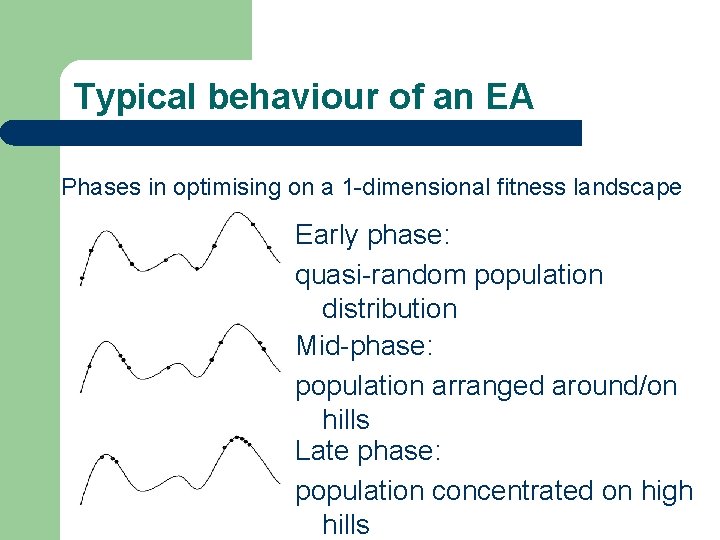 Typical behaviour of an EA

Phases in optimising on a 1-dimensional fitness landscape

Early phase:

quasi-random population distribution

Mid-phase:

population arranged around/on hills

Late phase:

population concentrated on high hills